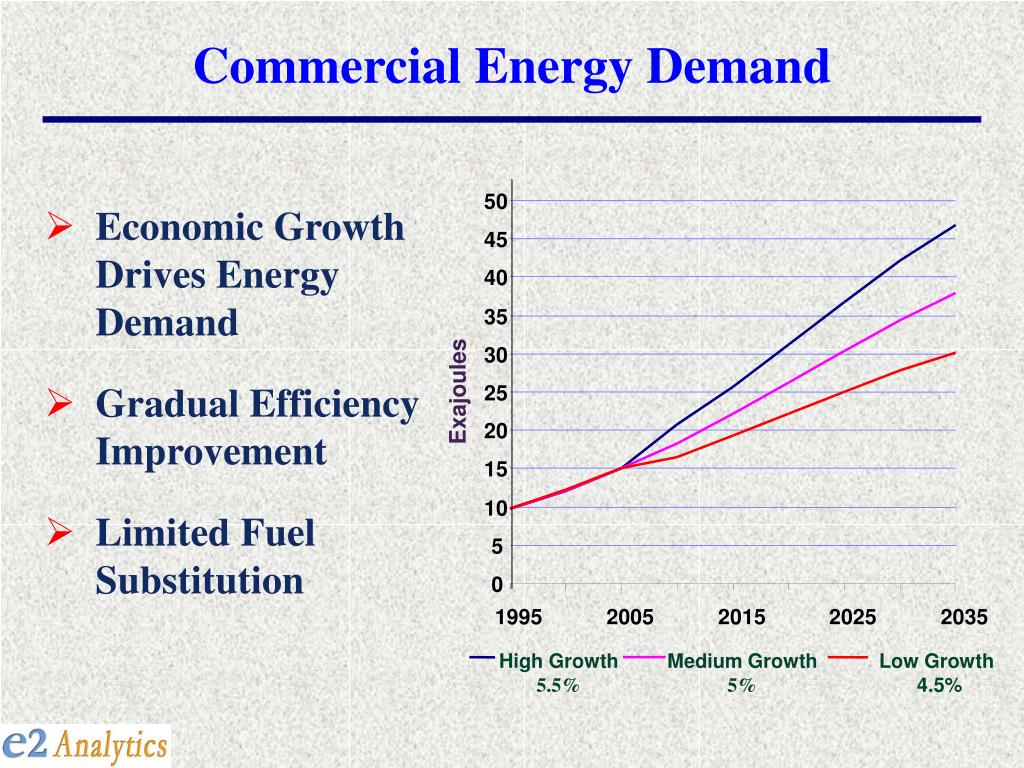 Commercial Energy Demand

➢ Economic Growth Drives Energy Demand

➢ Gradual Efficiency Improvement

➢ Limited Fuel Substitution

Exajoules

50
45
40
35
30
25
20
15
10
5
0

1995
2005
2015
2025
2035

High Growth 5.5%
Medium Growth 5%
Low Growth 4.5%

e2 Analytics